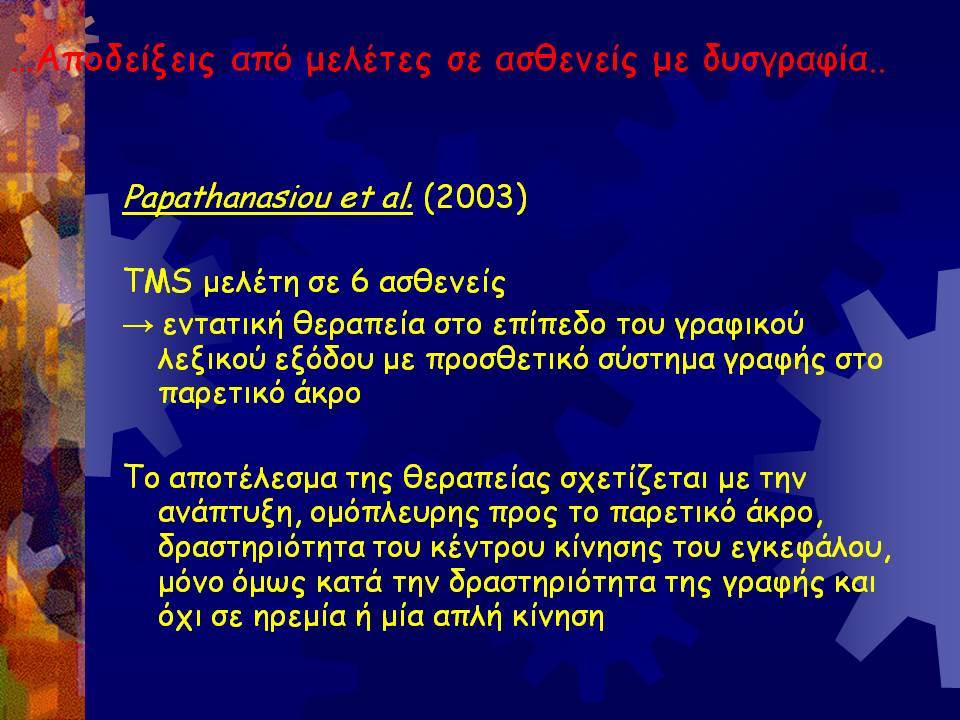 ..Αποδείξεις από μελέτες σε ασθενείς με δυσγραφία..

Papathanasiou et al. (2003)

TMS μελέτη σε 6 ασθενείς
→ εντατική θεραπεία στο επίπεδο του γραφικού λεξικού εξόδου με προσθετικό σύστημα γραφής στο παρετικό άκρο

Το αποτέλεσμα της θεραπείας σχετίζεται με την ανάπτυξη, ομόπλευρης προς το παρετικό άκρο, δραστηριότητα του κέντρου κίνησης του εγκεφάλου, μόνο όμως κατά την δραστηριότητα της γραφής και όχι σε ηρεμία ή μία απλή κίνηση